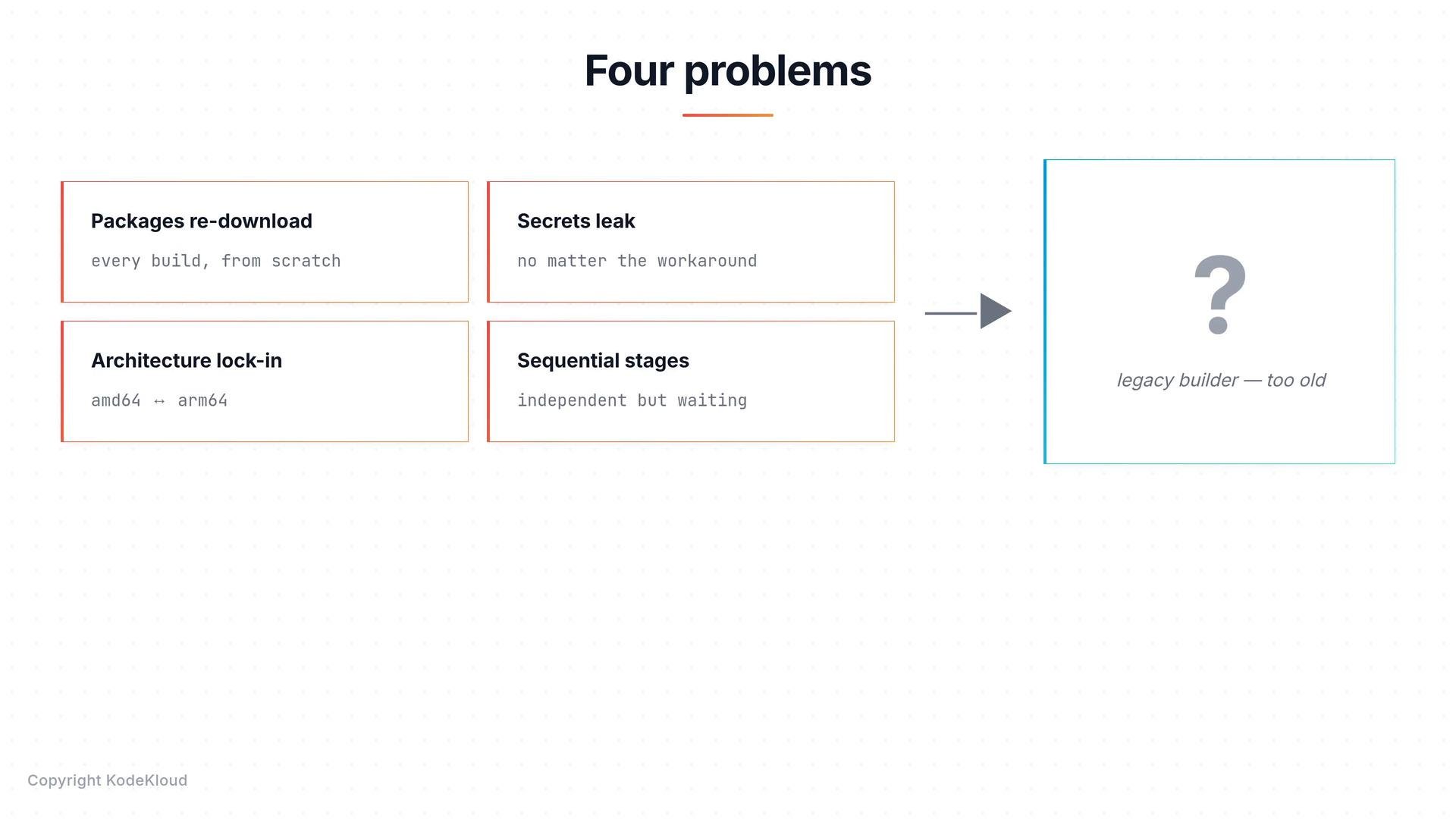 Four problems

Packages re-download

every build, from scratch

Secrets leak

no matter the workaround

Architecture lock-in

amd64 ↔ arm64

Sequential stages

independent but waiting

?

legacy builder — too old

Copyright KodeKloud